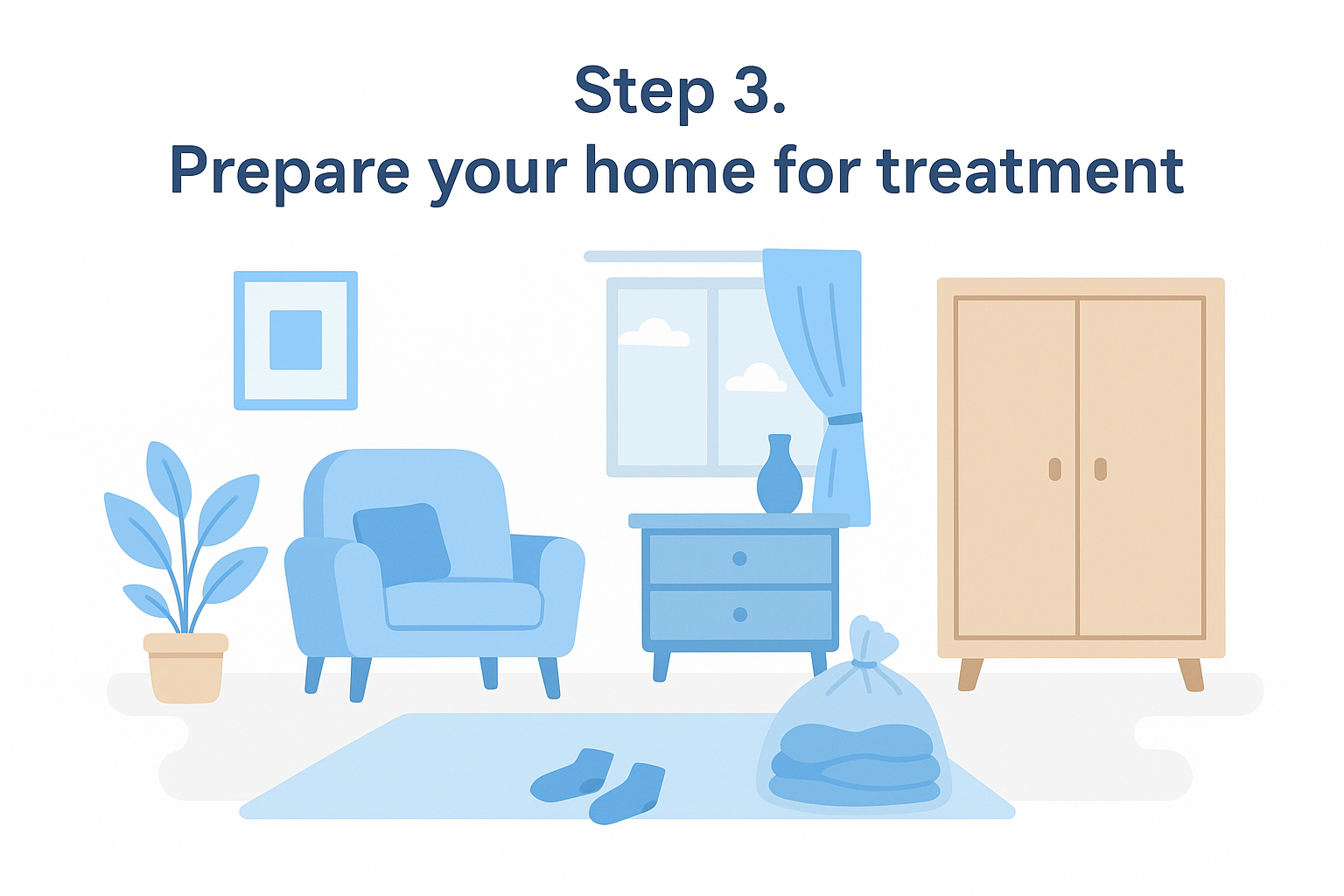 Step 3.
Prepare your home for treatment